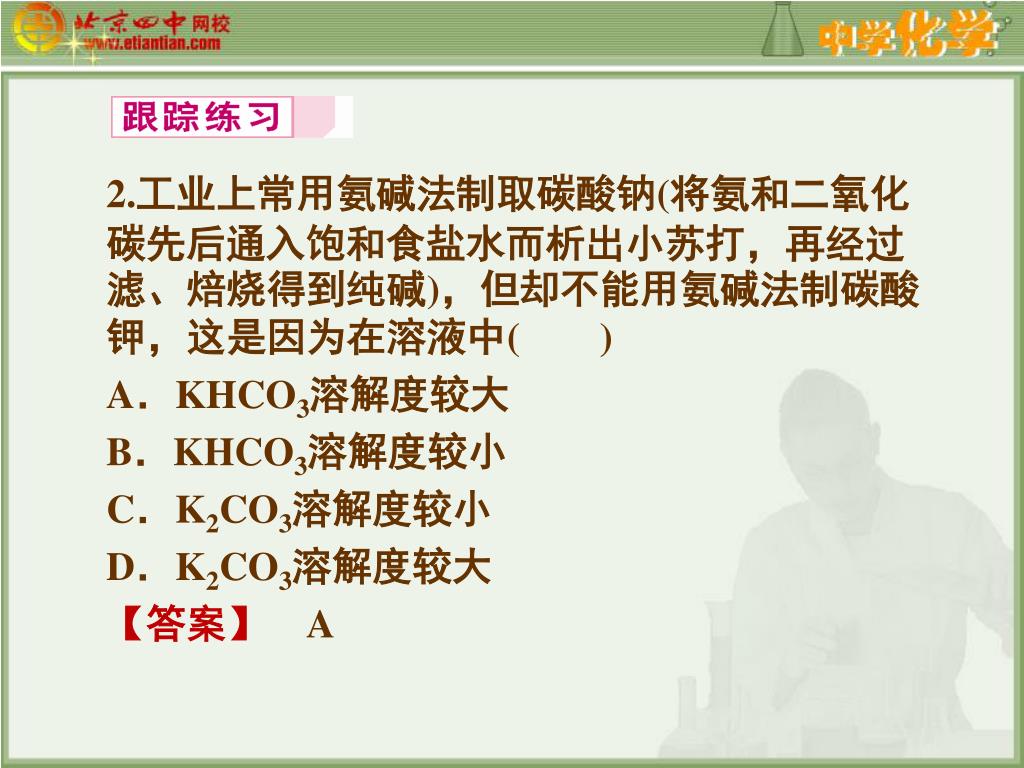 北京四中网校
www.etiantian.com

中学化学

跟踪练习

2.工业上常用氨碱法制取碳酸钠(将氨和二氧化碳先后通入饱和食盐水而析出小苏打，再经过滤、焙烧得到纯碱)，但却不能用氨碱法制碳酸钾，这是因为在溶液中(　　)

A．$KHCO_3$溶解度较大

B．$KHCO_3$溶解度较小

C．$K_2CO_3$溶解度较小

D．$K_2CO_3$溶解度较大

【答案】　A